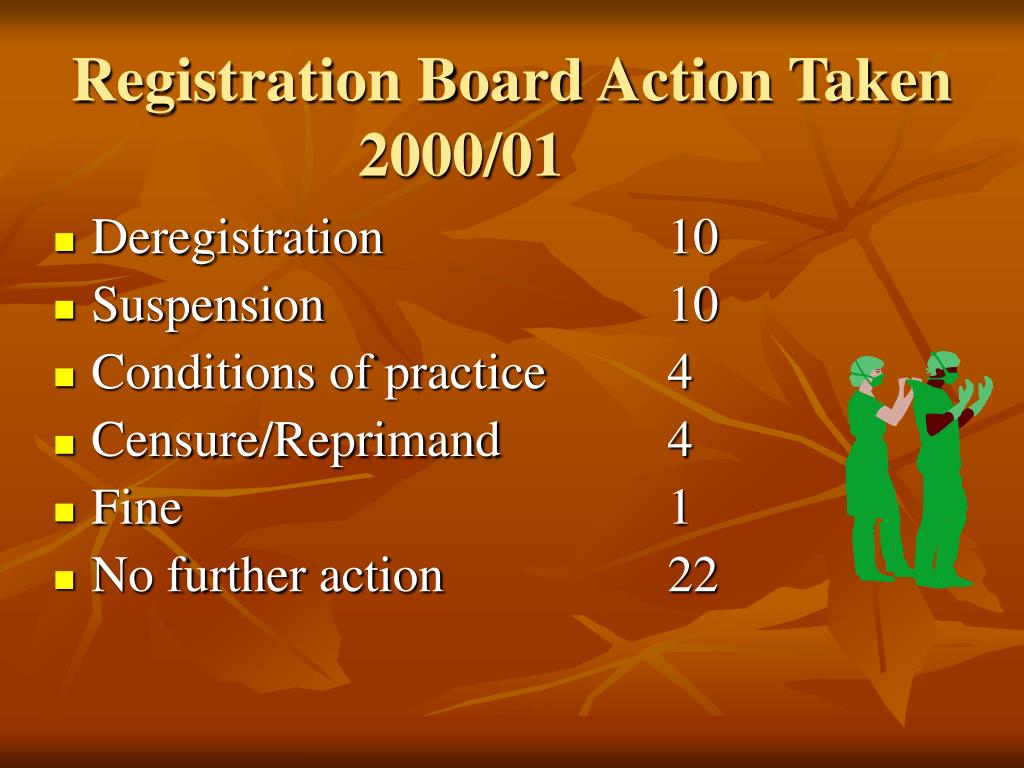 Registration Board Action Taken 2000/01

- Deregistration 10
- Suspension 10
- Conditions of practice 4
- Censure/Reprimand 4
- Fine 1
- No further action 22